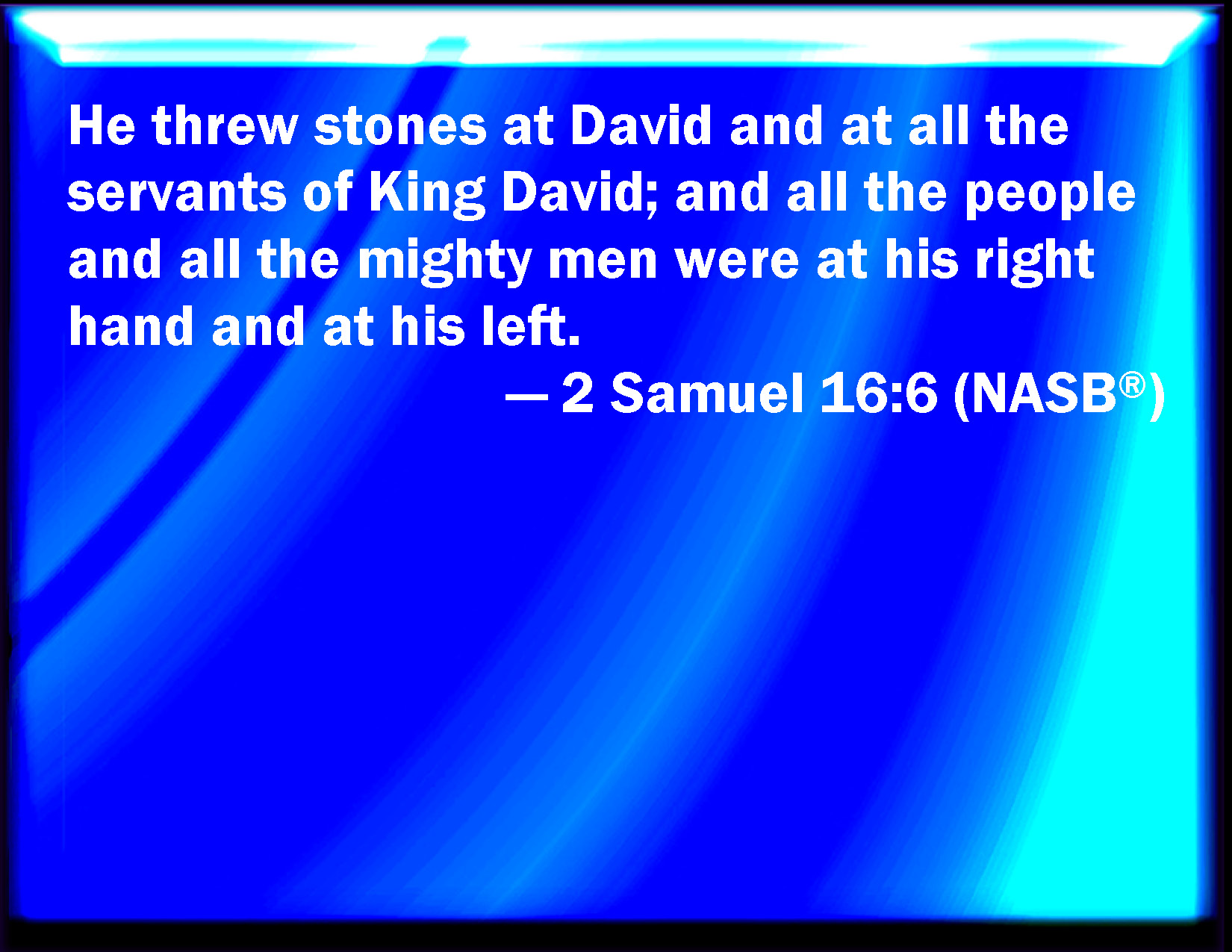 He threw stones at David and at all the servants of King David; and all the people and all the mighty men were at his right hand and at his left.

— 2 Samuel 16:6 (NASB®)